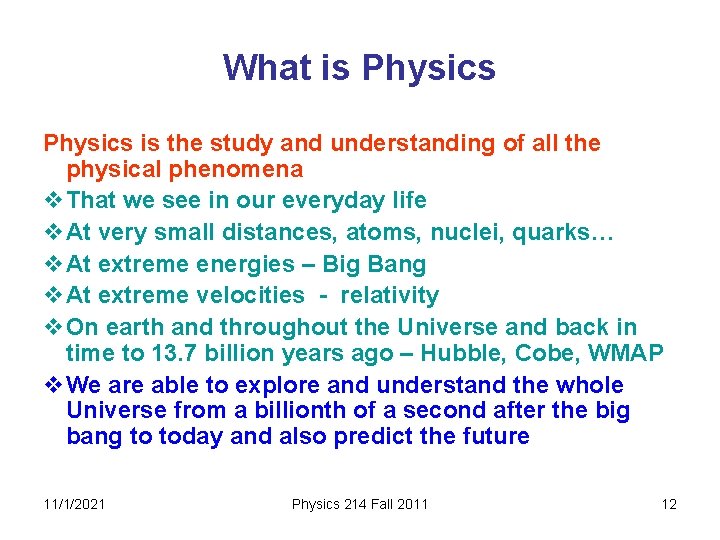 What is Physics

Physics is the study and understanding of all the physical phenomena

❖ That we see in our everyday life

❖ At very small distances, atoms, nuclei, quarks…

❖ At extreme energies – Big Bang

❖ At extreme velocities - relativity

❖ On earth and throughout the Universe and back in time to 13.7 billion years ago – Hubble, Cobe, WMAP

❖ We are able to explore and understand the whole Universe from a billionth of a second after the big bang to today and also predict the future

11/1/2021 Physics 214 Fall 2011 12